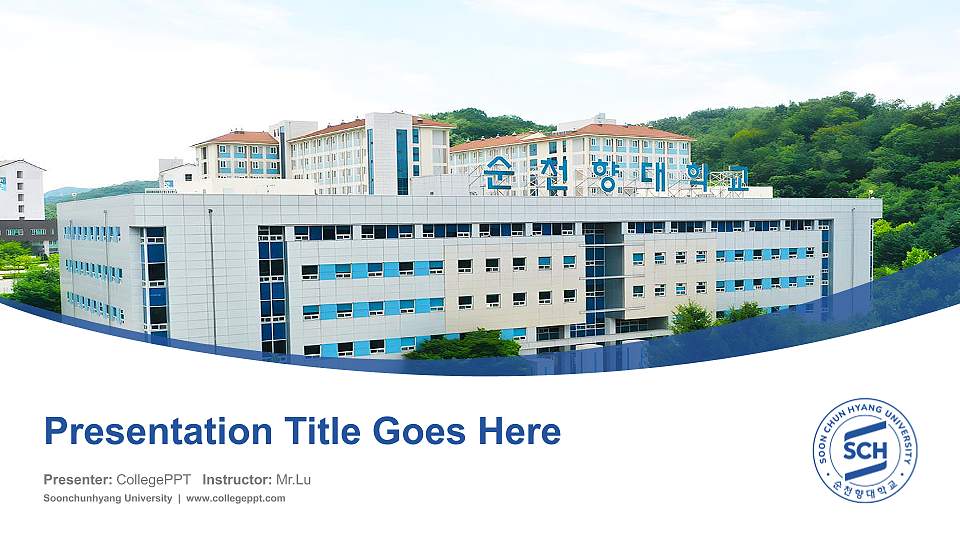 순천향대학교

Presentation Title Goes Here

Presenter: CollegePPT Instructor: Mr.Lu

Soonchunhyang University | www.collegeppt.com

SOON CHUN HYANG UNIVERSITY
SCH
순천향대학교